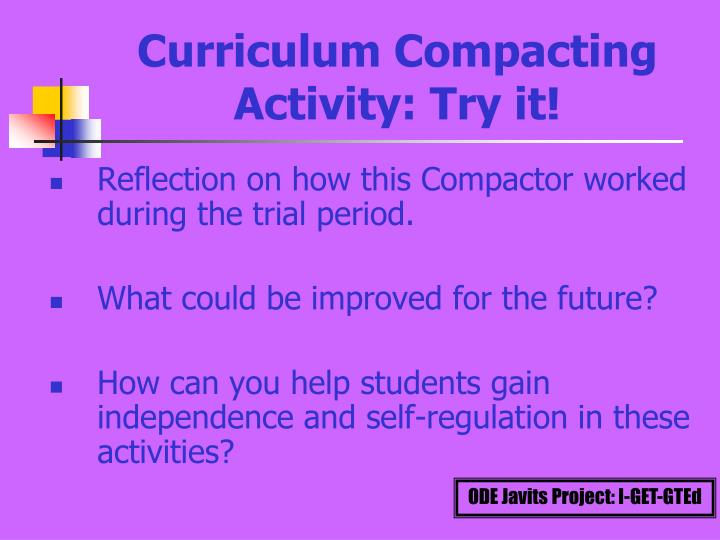 Curriculum Compacting Activity: Try it!

- Reflection on how this Compactor worked during the trial period.
- What could be improved for the future?
- How can you help students gain independence and self-regulation in these activities?

ODE Javits Project: I-GET-GTEd